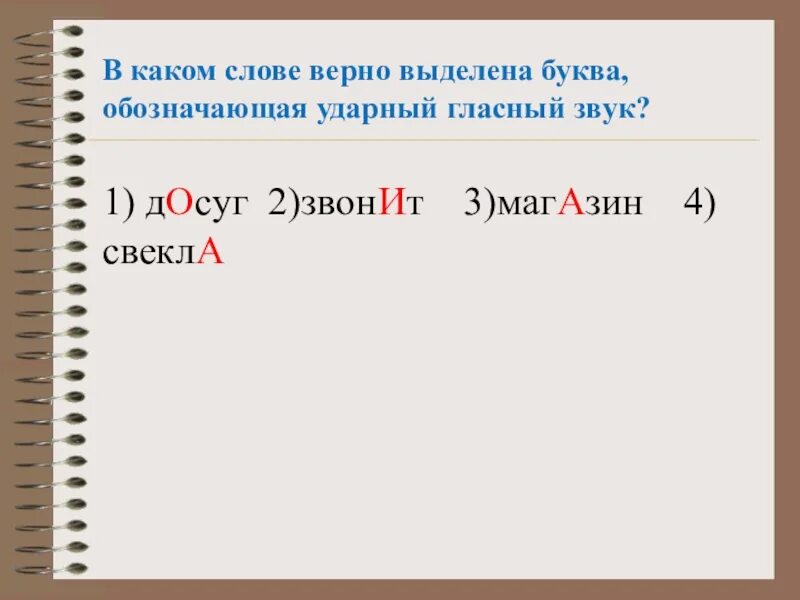 В каком слове верно выделена буква, обозначающая ударный гласный звук?

1) дОсуг 2)звонИт 3)магАзин 4) свеклА